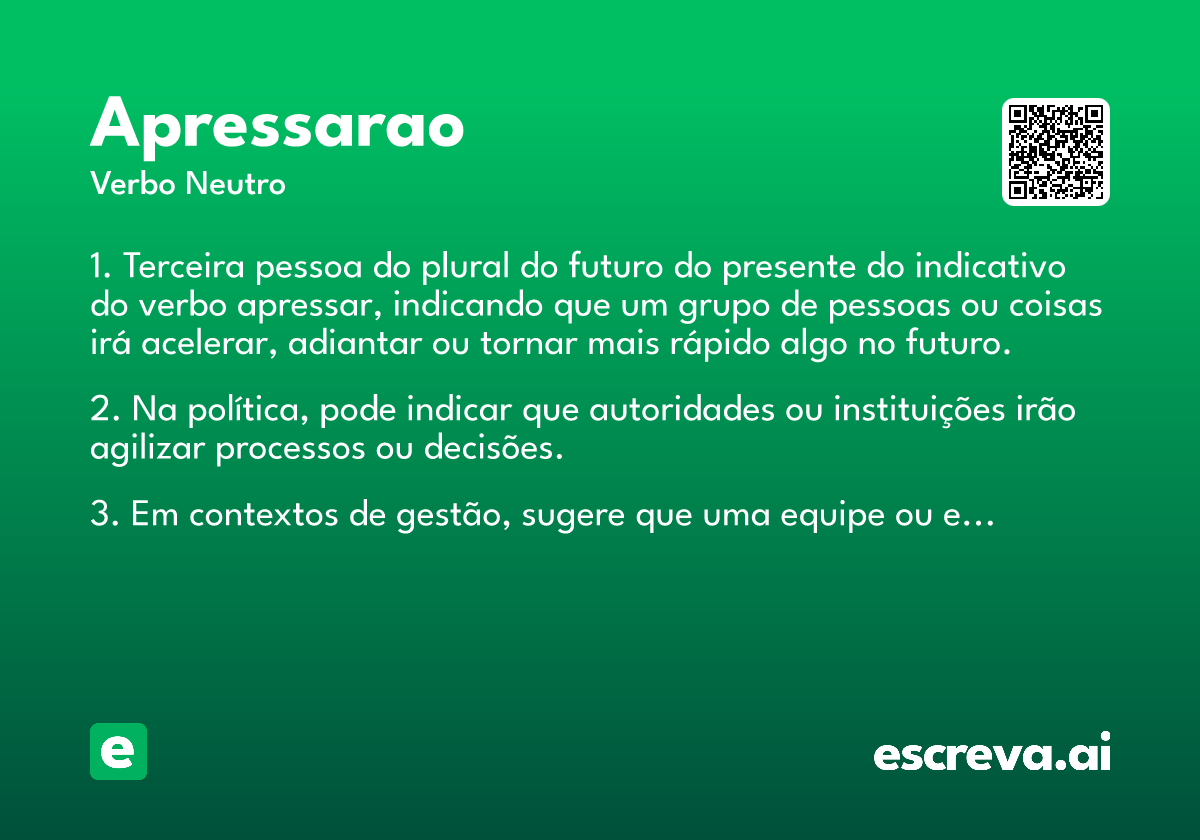 Apressarao

Verbo Neutro

1. Terceira pessoa do plural do futuro do presente do indicativo do verbo apressar, indicando que um grupo de pessoas ou coisas irá acelerar, adiantar ou tornar mais rápido algo no futuro.

2. Na política, pode indicar que autoridades ou instituições irão agilizar processos ou decisões.

3. Em contextos de gestão, sugere que uma equipe ou e...

e

escreva.ai